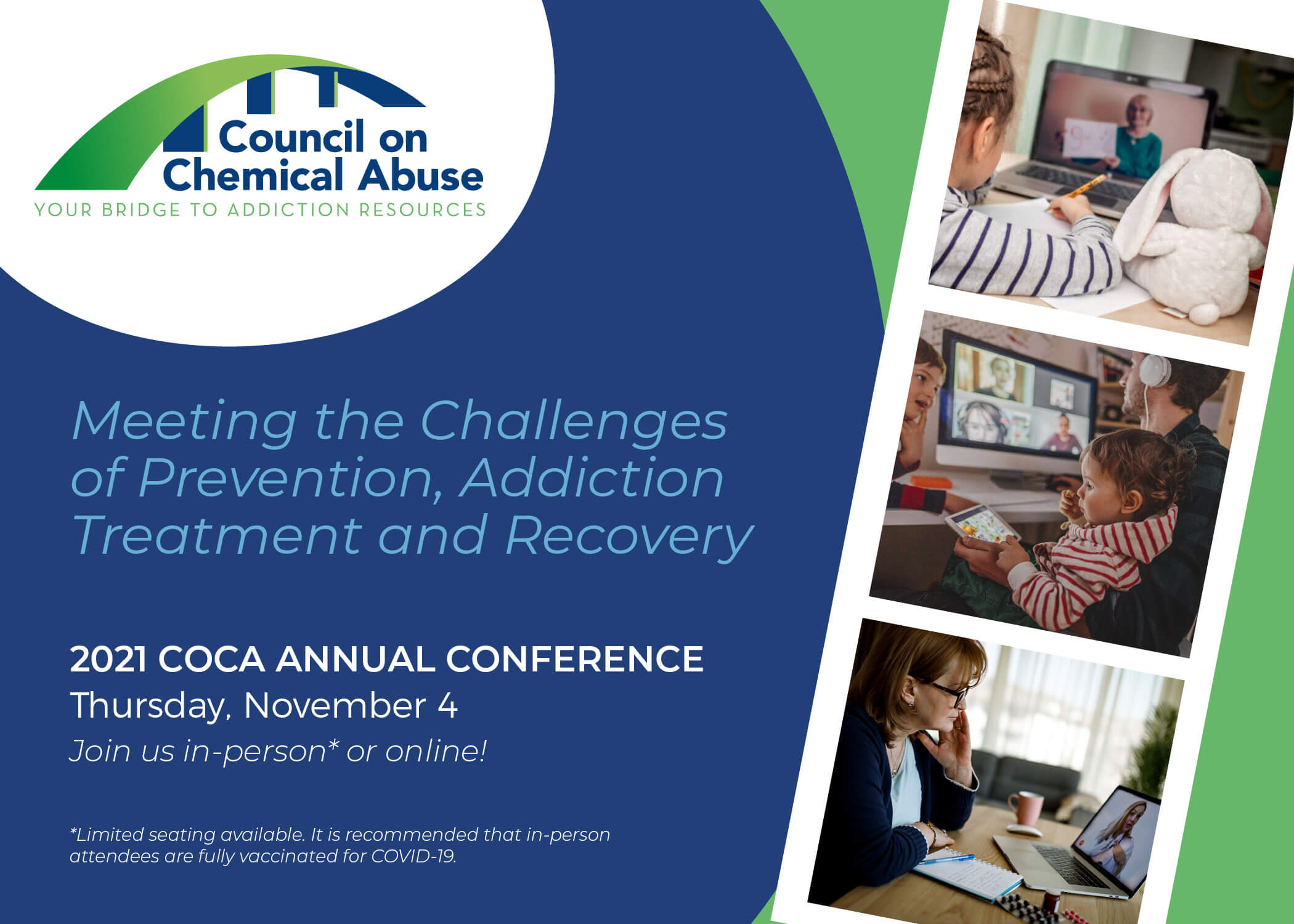 Council on Chemical Abuse
YOUR BRIDGE TO ADDICTION RESOURCES

Meeting the Challenges of Prevention, Addiction Treatment and Recovery

2021 COCA ANNUAL CONFERENCE
Thursday, November 4
Join us in-person* or online!

*Limited seating available. It is recommended that in-person attendees are fully vaccinated for COVID-19.